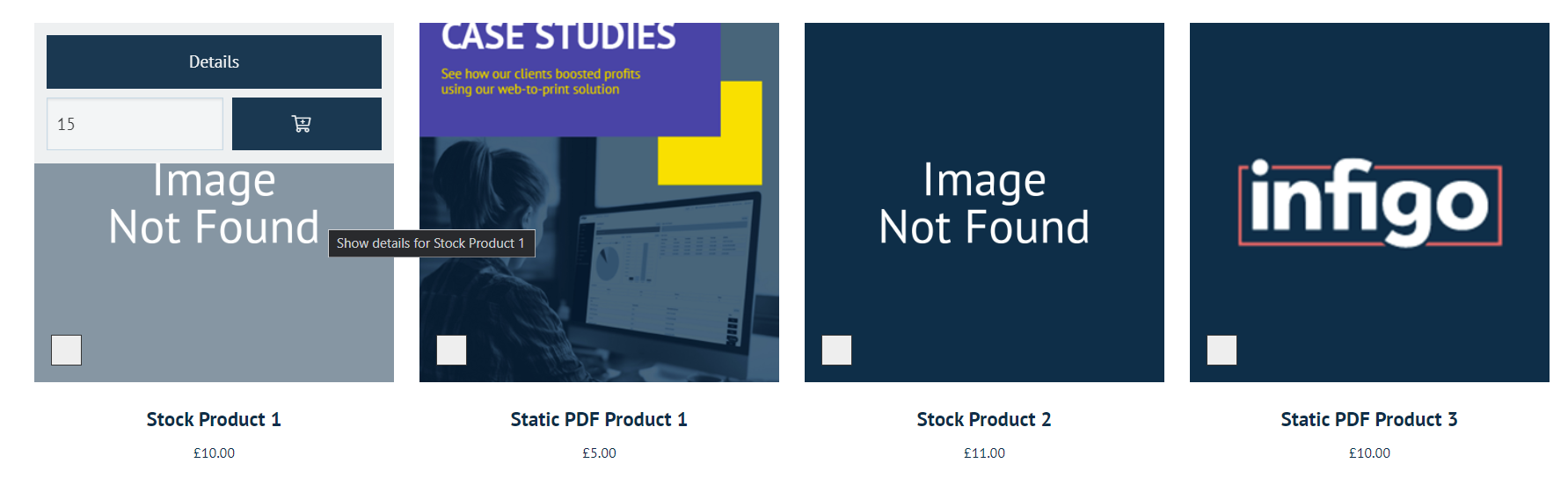 Details

15

Image
Not Found

Show details for Stock Product 1

Stock Product 1

£10.00

CASE STUDIES

See how our clients boosted profits using our web-to-print solution

Static PDF Product 1

£5.00

Image
Not Found

Stock Product 2

£11.00

infigo

Static PDF Product 3

£10.00